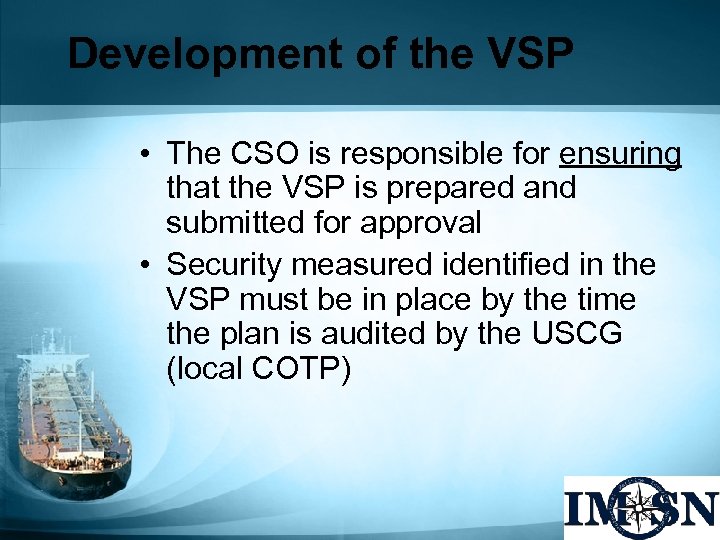 Development of the VSP

• The CSO is responsible for ensuring that the VSP is prepared and submitted for approval
• Security measured identified in the VSP must be in place by the time the plan is audited by the USCG (local COTP)

IMSN